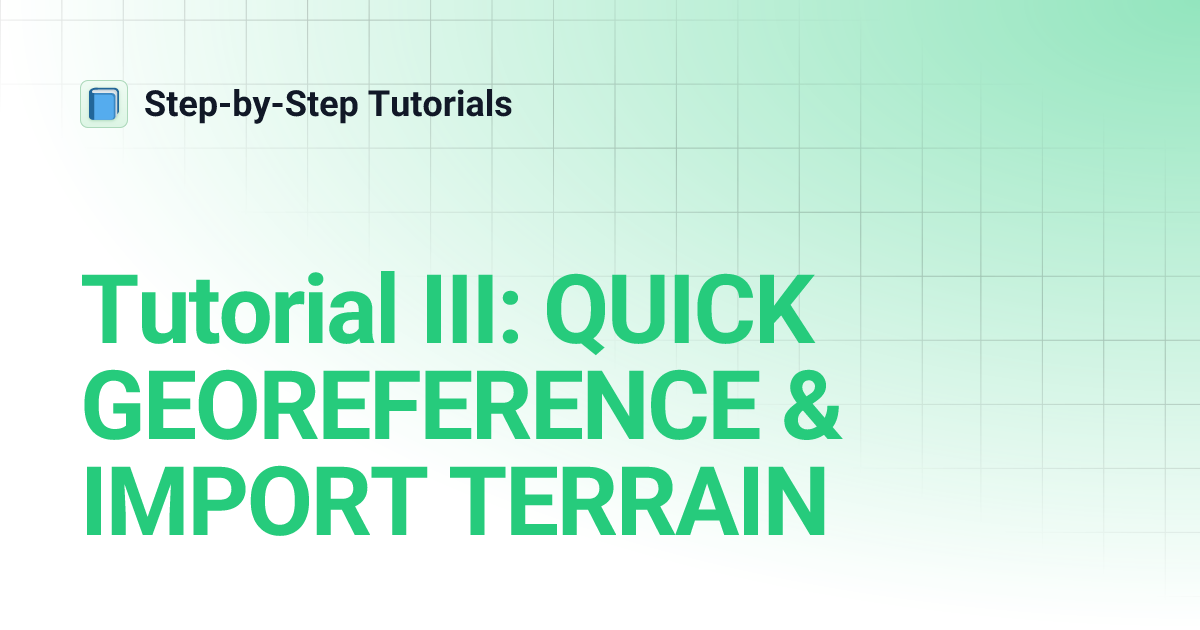 Step-by-Step Tutorials

Tutorial III: QUICK GEOREFERENCE & IMPORT TERRAIN